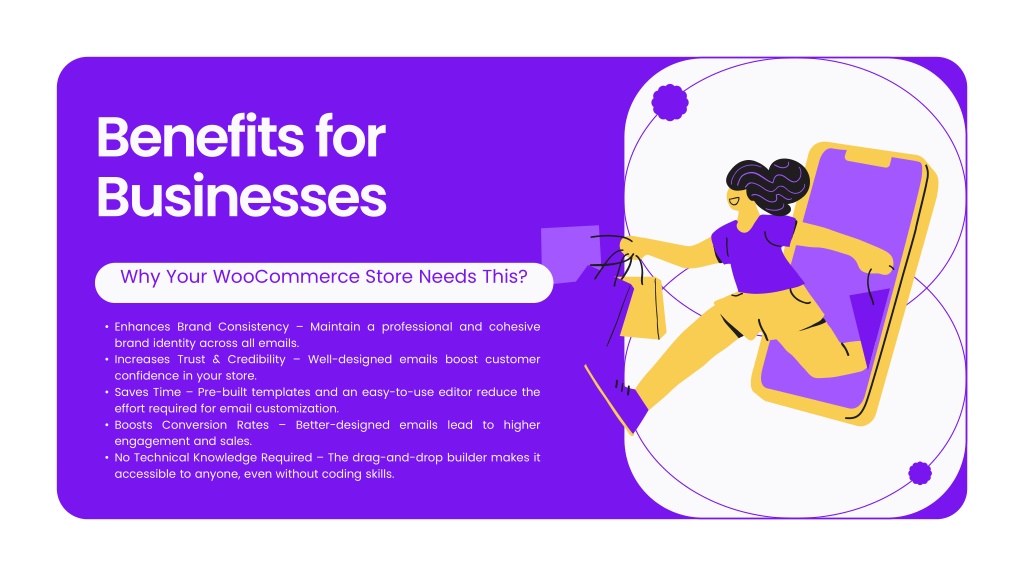 Benefits for Businesses

Why Your WooCommerce Store Needs This?

• Enhances Brand Consistency – Maintain a professional and cohesive brand identity across all emails.
• Increases Trust & Credibility – Well-designed emails boost customer confidence in your store.
• Saves Time – Pre-built templates and an easy-to-use editor reduce the effort required for email customization.
• Boosts Conversion Rates – Better-designed emails lead to higher engagement and sales.
• No Technical Knowledge Required – The drag-and-drop builder makes it accessible to anyone, even without coding skills.